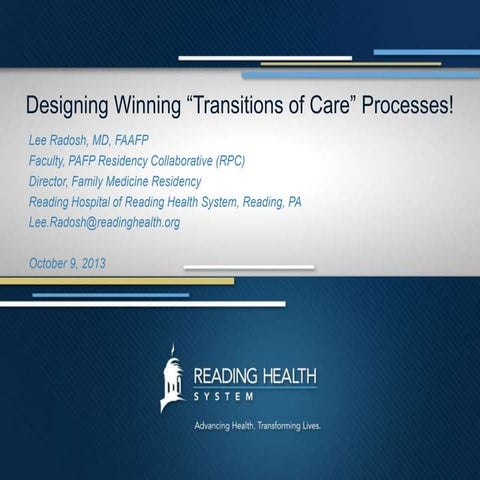 Designing Winning “Transitions of Care” Processes!

Lee Radosh, MD, FAAFP
Faculty, PAFP Residency Collaborative (RPC)
Director, Family Medicine Residency
Reading Hospital of Reading Health System, Reading, PA
Lee.Radosh@readinghealth.org

October 9, 2013

READING HEALTH
SYSTEM

Advancing Health. Transforming Lives.